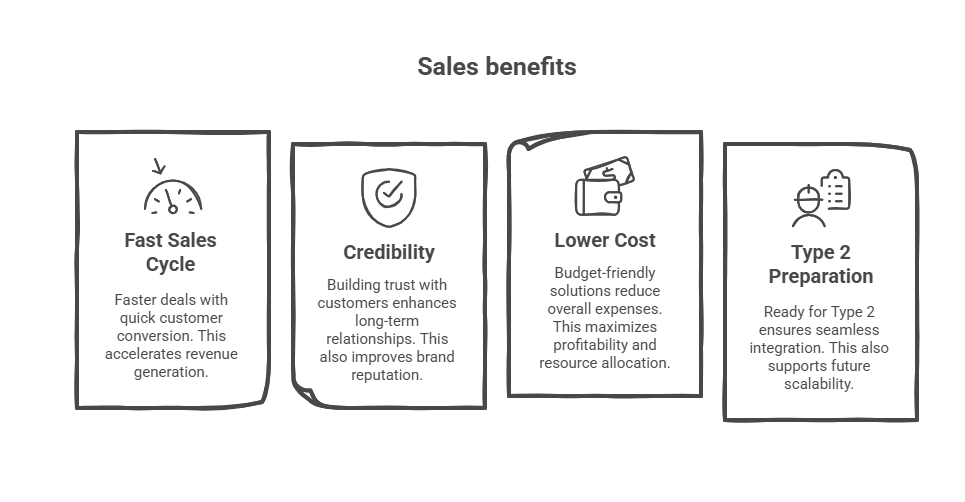 Sales benefits

Fast Sales Cycle

Faster deals with quick customer conversion. This accelerates revenue generation.

Credibility

Building trust with customers enhances long-term relationships. This also improves brand reputation.

Lower Cost

Budget-friendly solutions reduce overall expenses. This maximizes profitability and resource allocation.

Type 2 Preparation

Ready for Type 2 ensures seamless integration. This also supports future scalability.